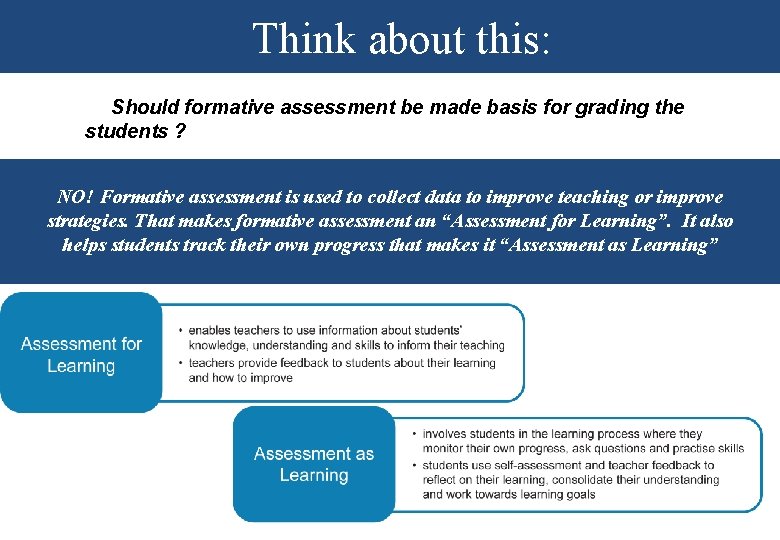 Think about this:

Should formative assessment be made basis for grading the students ?

NO! Formative assessment is used to collect data to improve teaching or improve strategies. That makes formative assessment an “Assessment for Learning”. It also helps students track their own progress that makes it “Assessment as Learning”

Assessment for Learning

• enables teachers to use information about students' knowledge, understanding and skills to inform their teaching
• teachers provide feedback to students about their learning and how to improve

Assessment as Learning

• involves students in the learning process where they monitor their own progress, ask questions and practise skills
• students use self-assessment and teacher feedback to reflect on their learning, consolidate their understanding and work towards learning goals